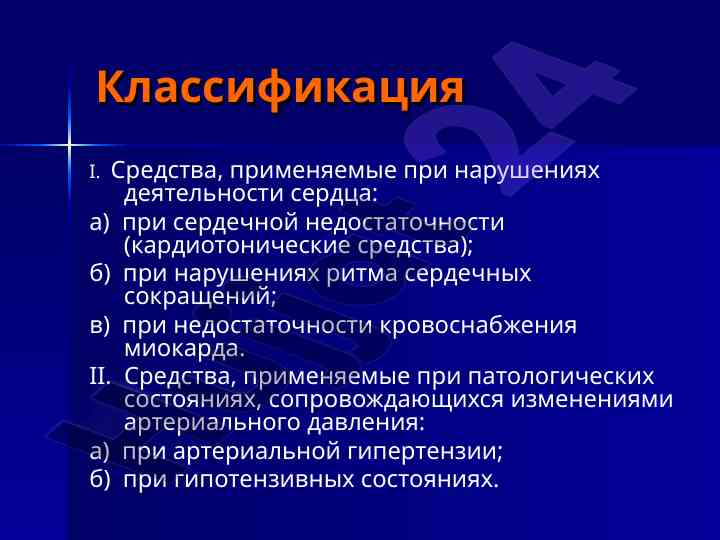 Классификация

I. Средства, применяемые при нарушениях деятельности сердца:

а) при сердечной недостаточности (кардиотонические средства);

б) при нарушениях ритма сердечных сокращений;

в) при недостаточности кровоснабжения миокарда.

II. Средства, применяемые при патологических состояниях, сопровождающихся изменениями артериального давления:

а) при артериальной гипертензии;

б) при гипотензивных состояниях.